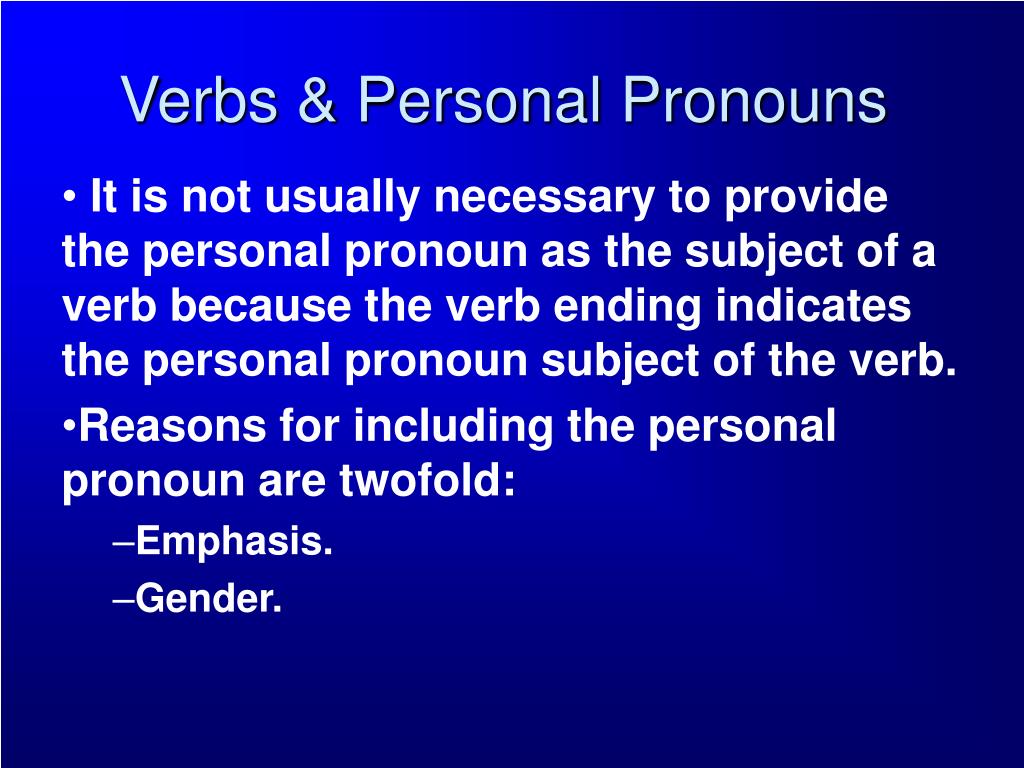 Verbs & Personal Pronouns

• It is not usually necessary to provide the personal pronoun as the subject of a verb because the verb ending indicates the personal pronoun subject of the verb.

•Reasons for including the personal pronoun are twofold:

–Emphasis.

–Gender.